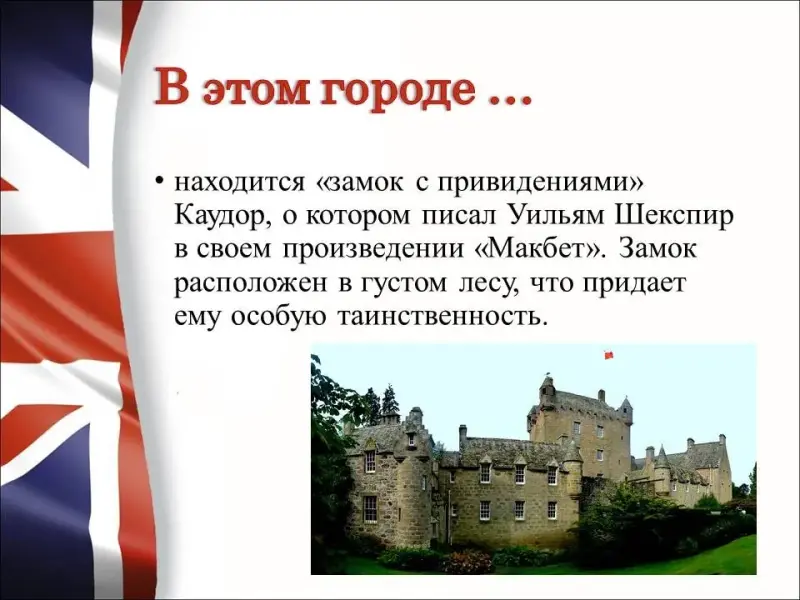 В этом городе …

• находится «замок с привидениями» Каудор, о котором писал Уильям Шекспир в своем произведении «Макбет». Замок расположен в густом лесу, что придает ему особую таинственность.